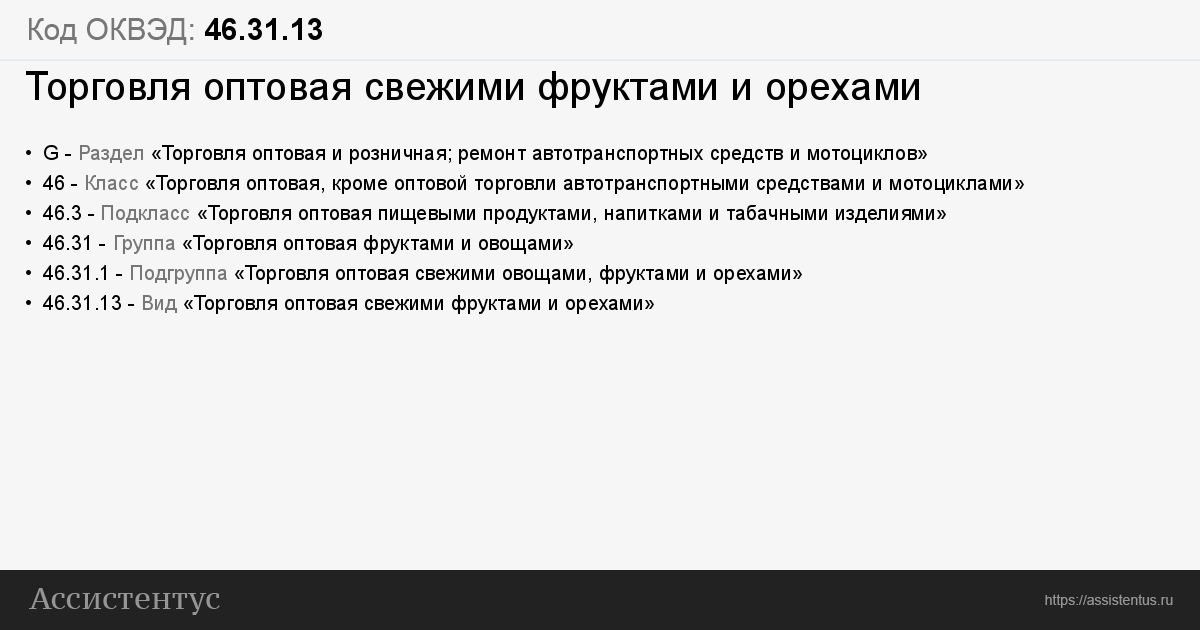 Код ОКВЭД: 46.31.13

Торговля оптовая свежими фруктами и орехами

• G - Раздел «Торговля оптовая и розничная; ремонт автотранспортных средств и мотоциклов»
• 46 - Класс «Торговля оптовая, кроме оптовой торговли автотранспортными средствами и мотоциклами»
• 46.3 - Подкласс «Торговля оптовая пищевыми продуктами, напитками и табачными изделиями»
• 46.31 - Группа «Торговля оптовая фруктами и овощами»
• 46.31.1 - Подгруппа «Торговля оптовая свежими овощами, фруктами и орехами»
• 46.31.13 - Вид «Торговля оптовая свежими фруктами и орехами»

Ассистентус

https://assistentus.ru